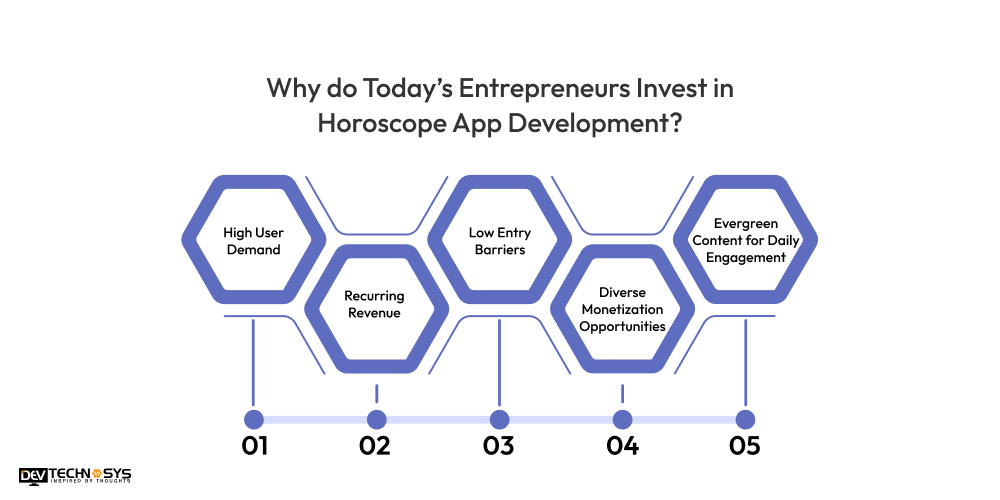 Why do Today's Entrepreneurs Invest in Horoscope App Development?

High User Demand

Recurring Revenue

Low Entry Barriers

Diverse Monetization Opportunities

Evergreen Content for Daily Engagement

01

02

03

04

05

DEV TECHNOSYS
INSPIRED BY THOUGHTS